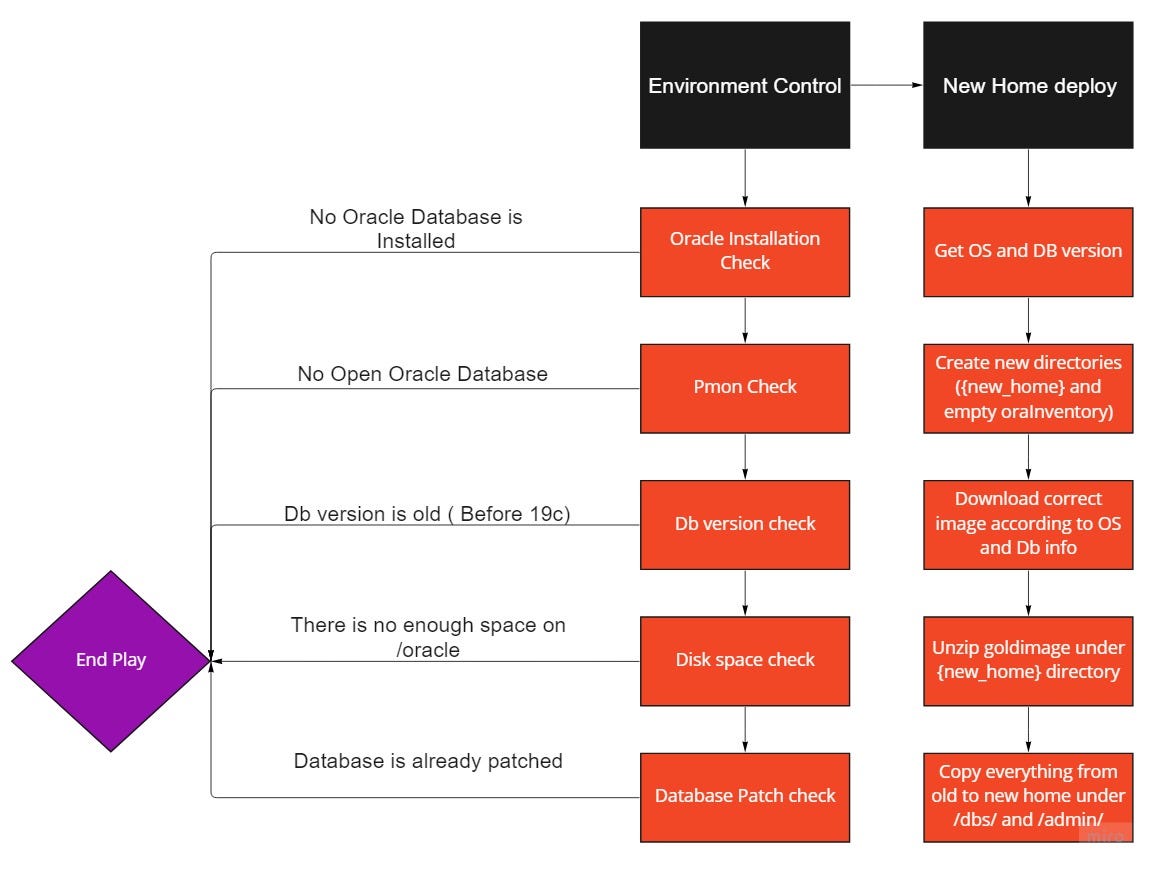 Environment Control

New Home deploy

No Oracle Database is Installed

Oracle Installation Check

Get OS and DB version

No Open Oracle Database

Pmon Check

Create new directories ({new_home} and empty oraInventory)

Db version is old ( Before 19c)

Db version check

Download correct image according to OS and Db info

End Play

There is no enough space on /oracle

Disk space check

Unzip goldimage under {new_home} directory

Database is already patched

Database Patch check

Copy everything from old to new home under /dbs/ and /admin/

miro